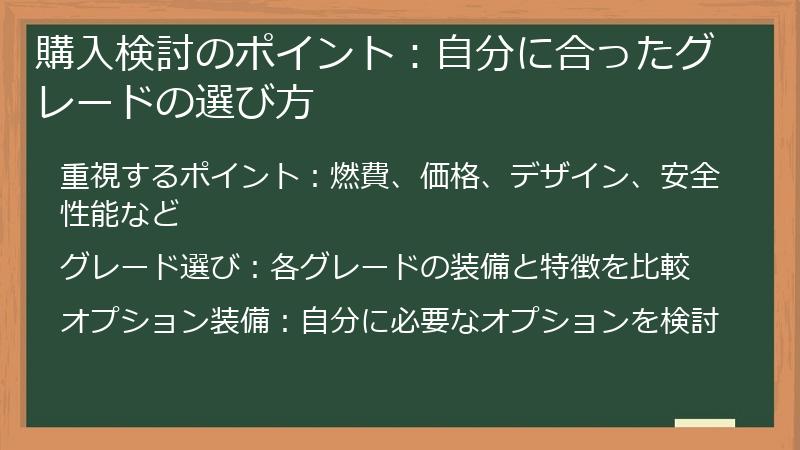 購入検討のポイント：自分に合ったグレードの選び方

重視するポイント：燃費、価格、デザイン、安全性能など

グレード選び：各グレードの装備と特徴を比較

オプション装備：自分に必要なオプションを検討